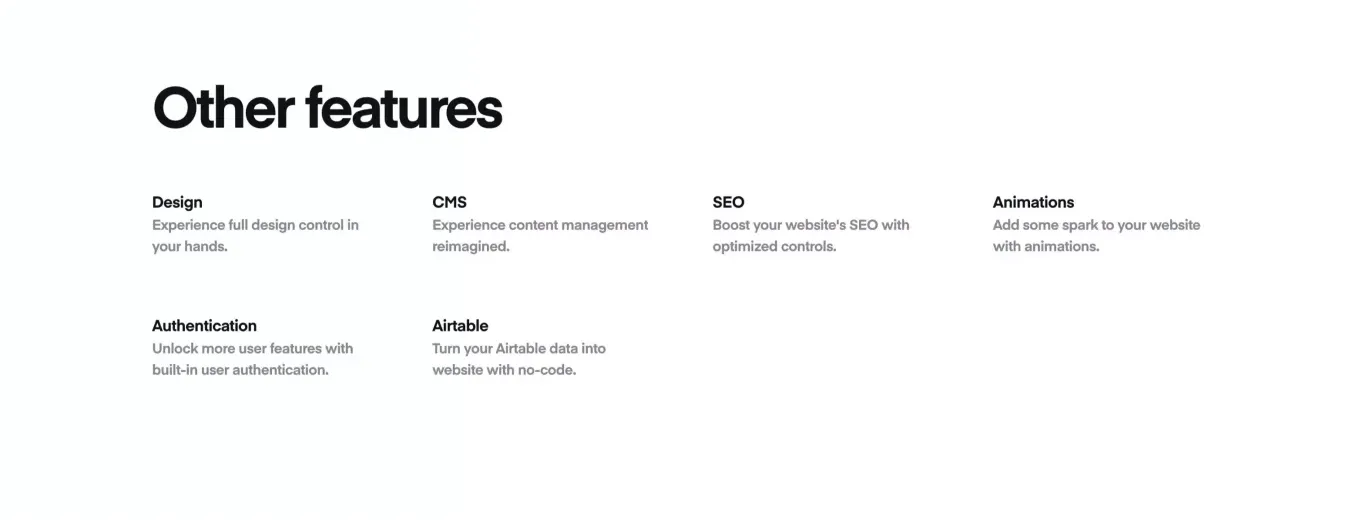 Other features

Design
Experience full design control in your hands.

CMS
Experience content management reimagined.

SEO
Boost your website's SEO with optimized controls.

Animations
Add some spark to your website with animations.

Authentication
Unlock more user features with built-in user authentication.

Airtable
Turn your Airtable data into website with no-code.